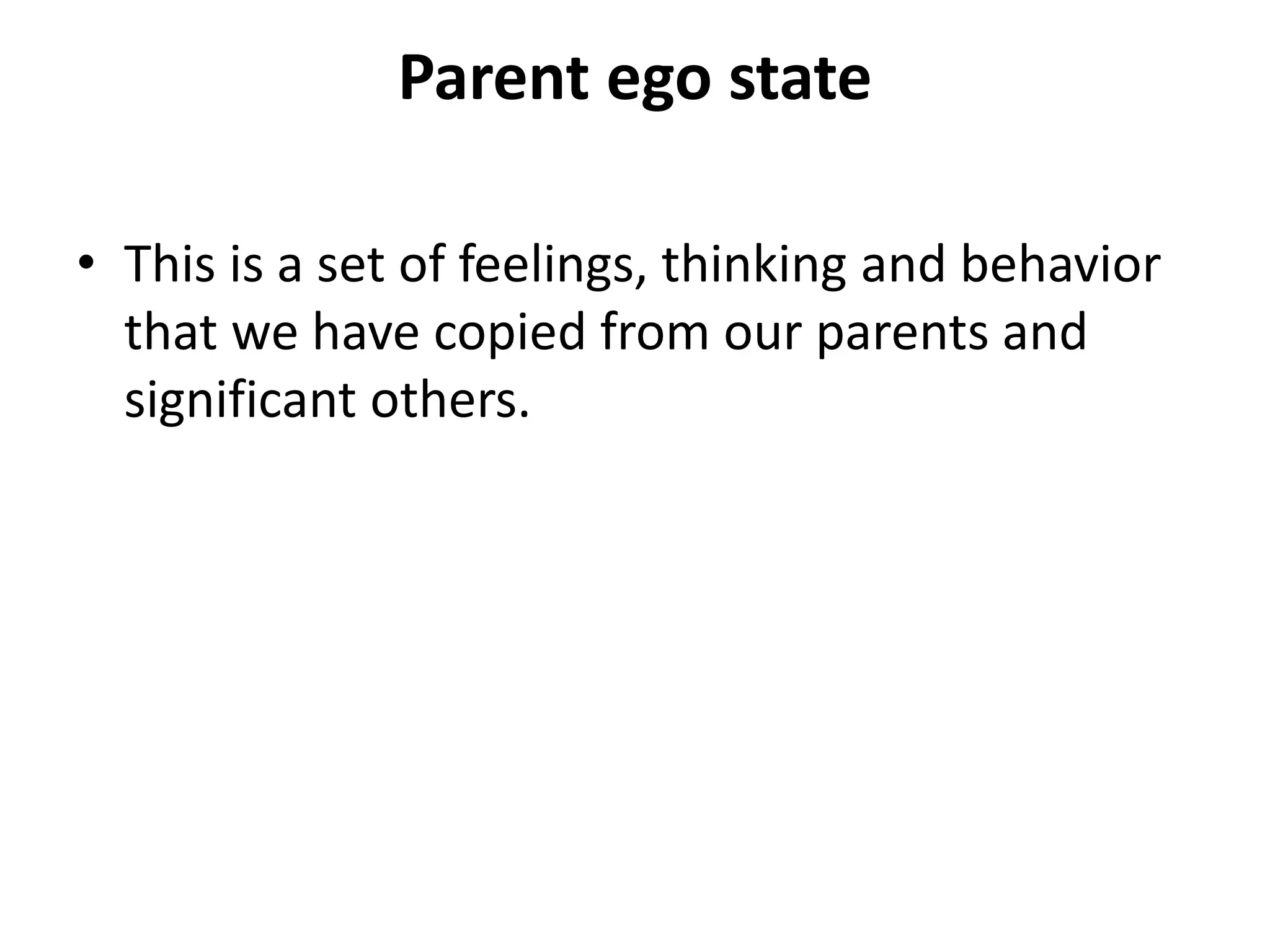 Parent ego state

• This is a set of feelings, thinking and behavior that we have copied from our parents and significant others.